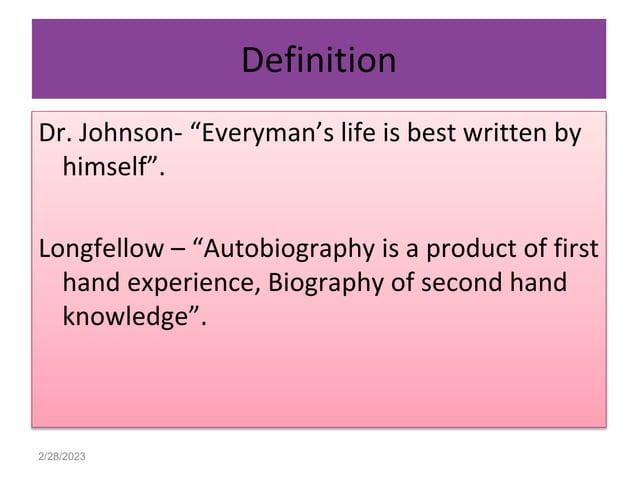 Definition

Dr. Johnson- “Everyman’s life is best written by himself”.

Longfellow – “Autobiography is a product of first hand experience, Biography of second hand knowledge”.

2/28/2023